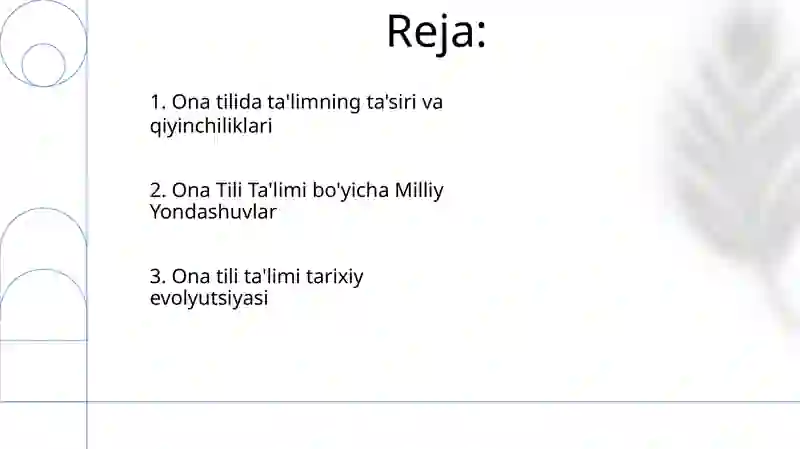 Reja:

1. Ona tilida ta'limning ta'siri va qiyinchiliklari

2. Ona Tili Ta'limi bo'yicha Milliy Yondashuvlar

3. Ona tili ta'limi tarixiy evolyutsiyasi